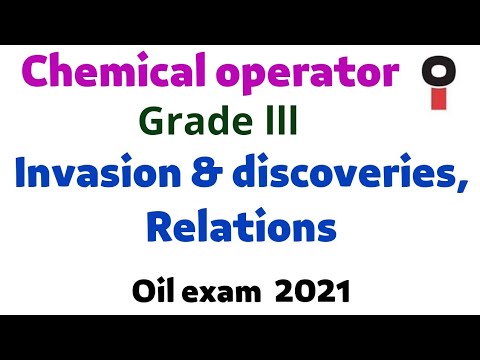 Chemical operator

Grade III

Invasion & discoveries, Relations

Oil exam 2021